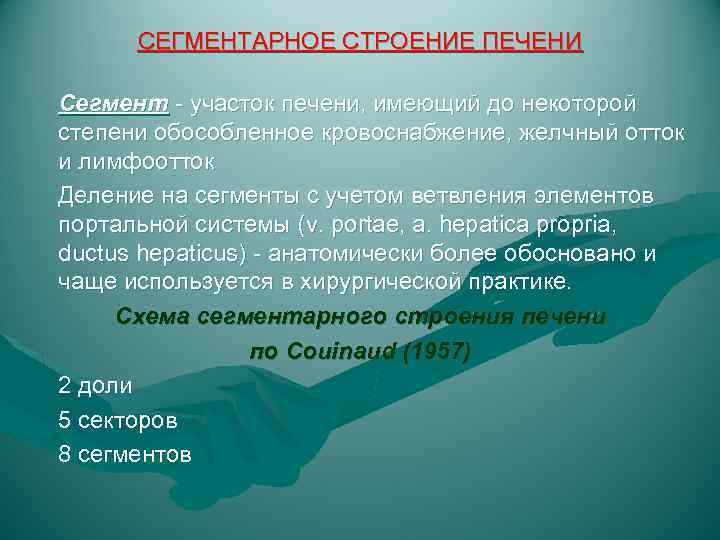 СЕГМЕНТАРНОЕ СТРОЕНИЕ ПЕЧЕНИ

Сегмент - участок печени, имеющий до некоторой степени обособленное кровоснабжение, желчный отток и лимфоотток

Деление на сегменты с учетом ветвления элементов портальной системы (v. portae, a. hepatica propria, ductus hepaticus) - анатомически более обосновано и чаще используется в хирургической практике.

Схема сегментарного строения печени по Couinaud (1957)

2 доли

5 секторов

8 сегментов